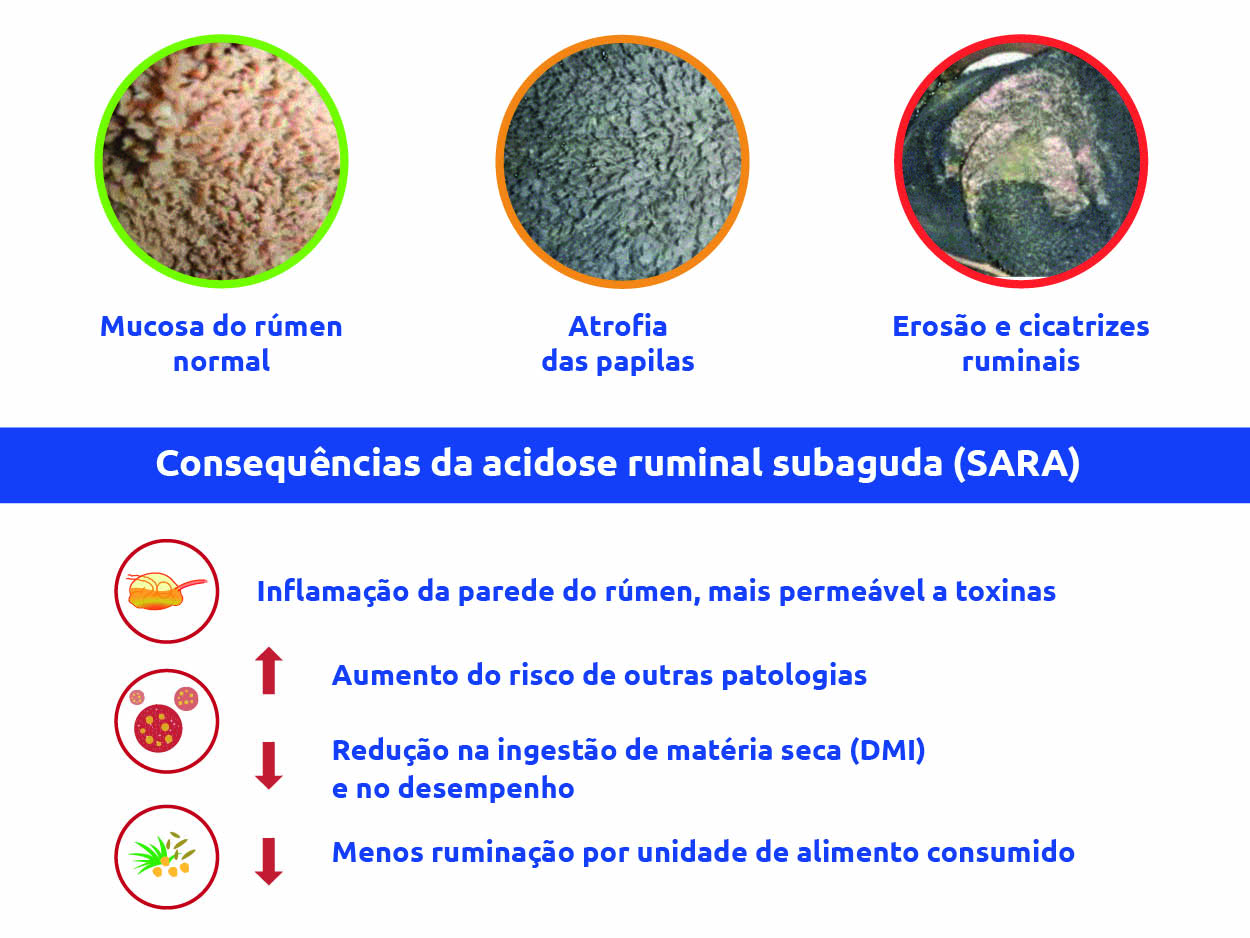 Mucosa do rúmen normal

Atrofia das papilas

Erosão e cicatrizes ruminais

Consequências da acidose ruminal subaguda (SARA)

Inflamação da parede do rúmen, mais permeável a toxinas

Aumento do risco de outras patologias

Redução na ingestão de matéria seca (DMI) e no desempenho

Menos ruminação por unidade de alimento consumido